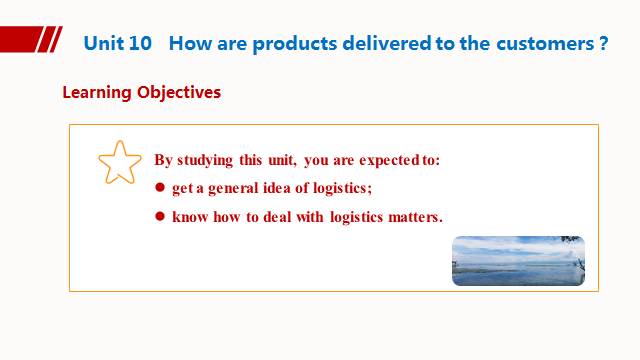 Unit 10 How are products delivered to the customers ?

Learning Objectives

By studying this unit, you are expected to:

● get a general idea of logistics;

● know how to deal with logistics matters.